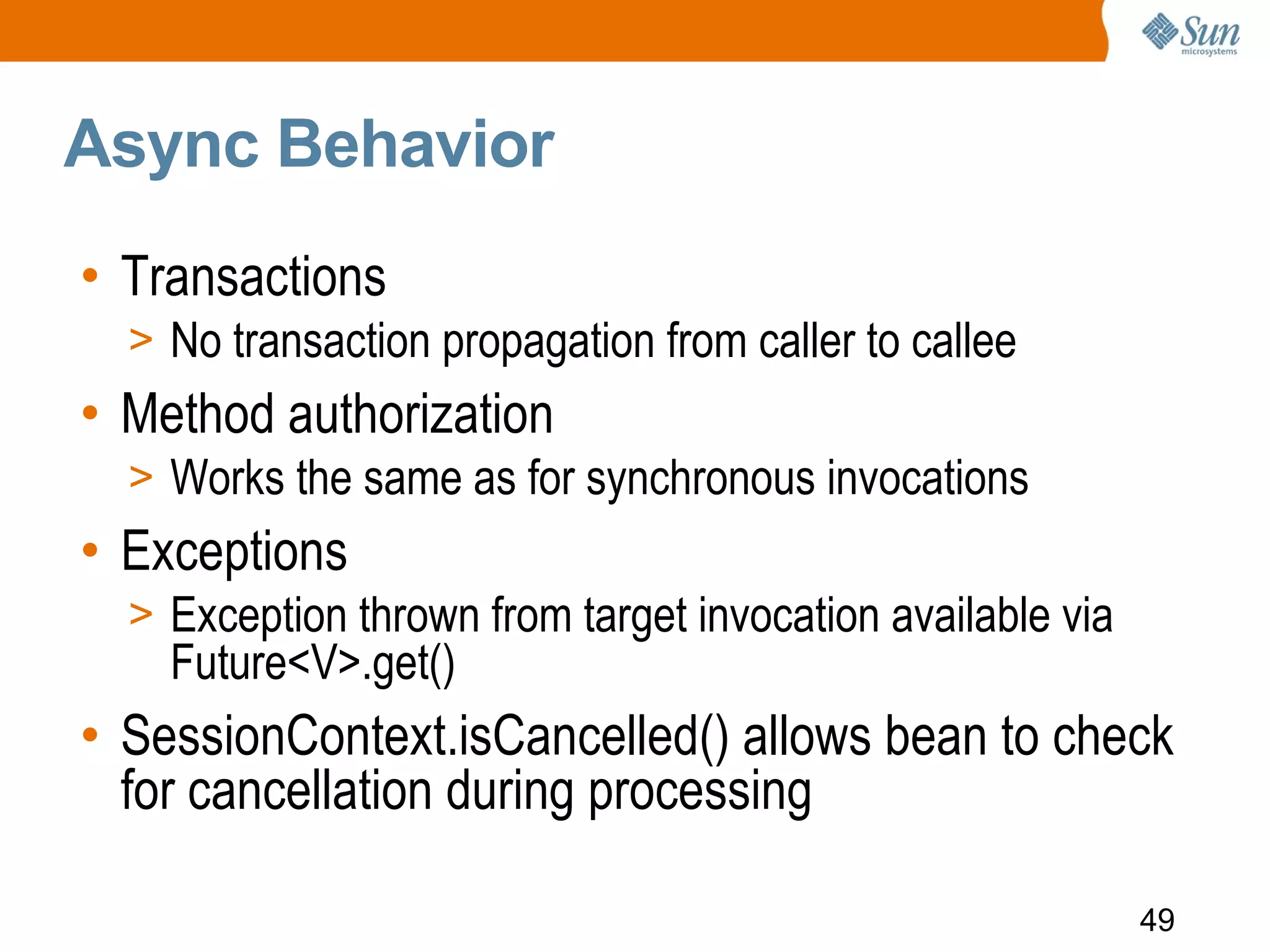 Sun microsystems

Async Behavior

• Transactions
> No transaction propagation from caller to callee
• Method authorization
> Works the same as for synchronous invocations
• Exceptions
> Exception thrown from target invocation available via Future<V>.get()
• SessionContext.isCancelled() allows bean to check for cancellation during processing

49